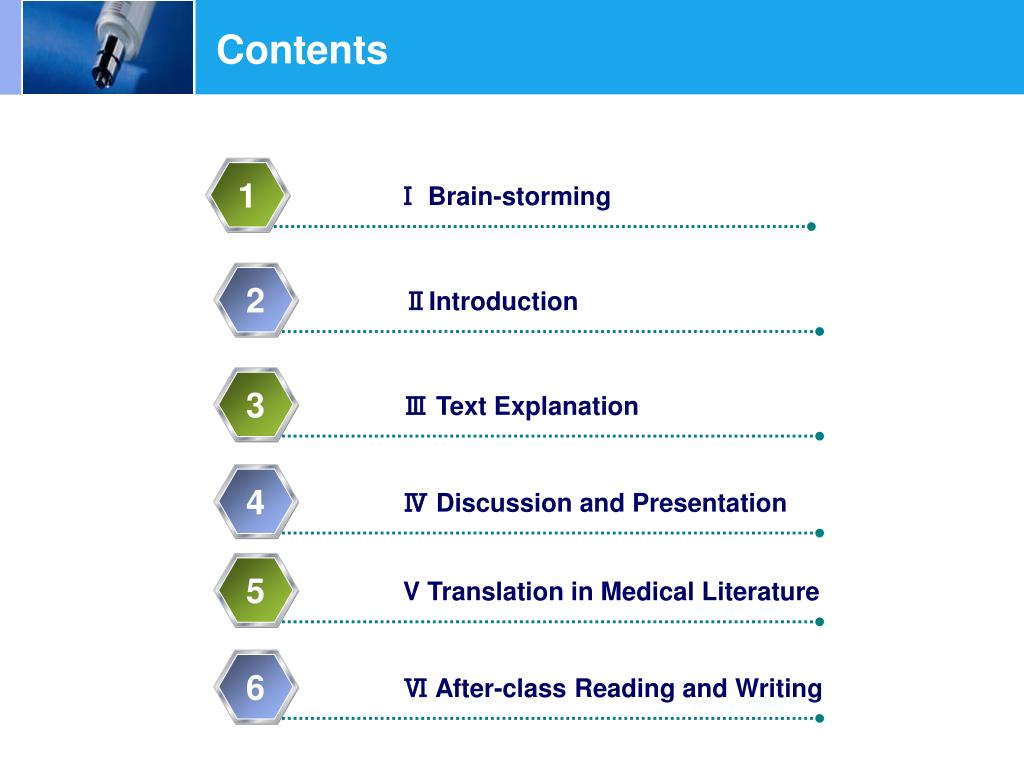 Contents

1 Ⅰ Brain-storming

2 Ⅱ Introduction

3 Ⅲ Text Explanation

4 Ⅳ Discussion and Presentation

5 V Translation in Medical Literature

6 Ⅵ After-class Reading and Writing